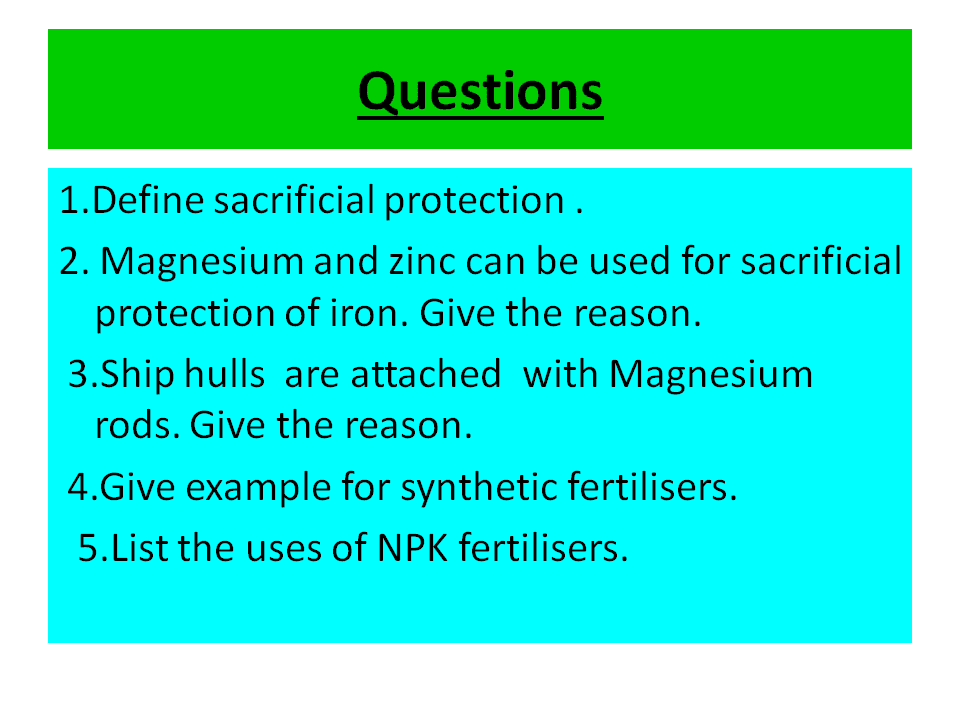 Questions

1.Define sacrificial protection .

2. Magnesium and zinc can be used for sacrificial protection of iron. Give the reason.

3.Ship hulls are attached with Magnesium rods. Give the reason.

4.Give example for synthetic fertilisers.

5.List the uses of NPK fertilisers.